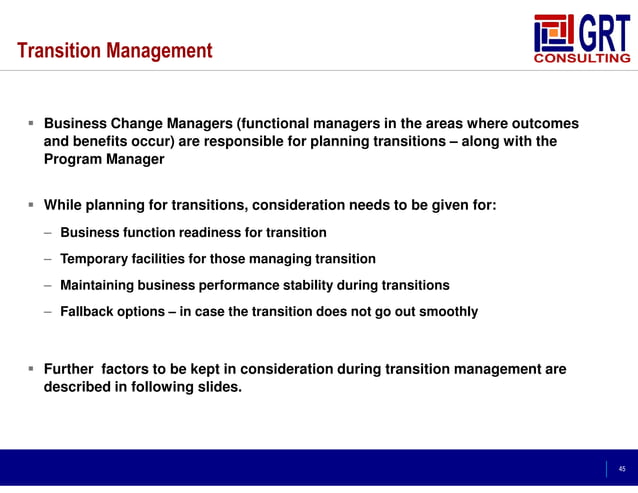 Transition Management

GRT
CONSULTING

▪ Business Change Managers (functional managers in the areas where outcomes and benefits occur) are responsible for planning transitions – along with the Program Manager

▪ While planning for transitions, consideration needs to be given for:
– Business function readiness for transition
– Temporary facilities for those managing transition
– Maintaining business performance stability during transitions
– Fallback options – in case the transition does not go out smoothly

▪ Further factors to be kept in consideration during transition management are described in following slides.

45